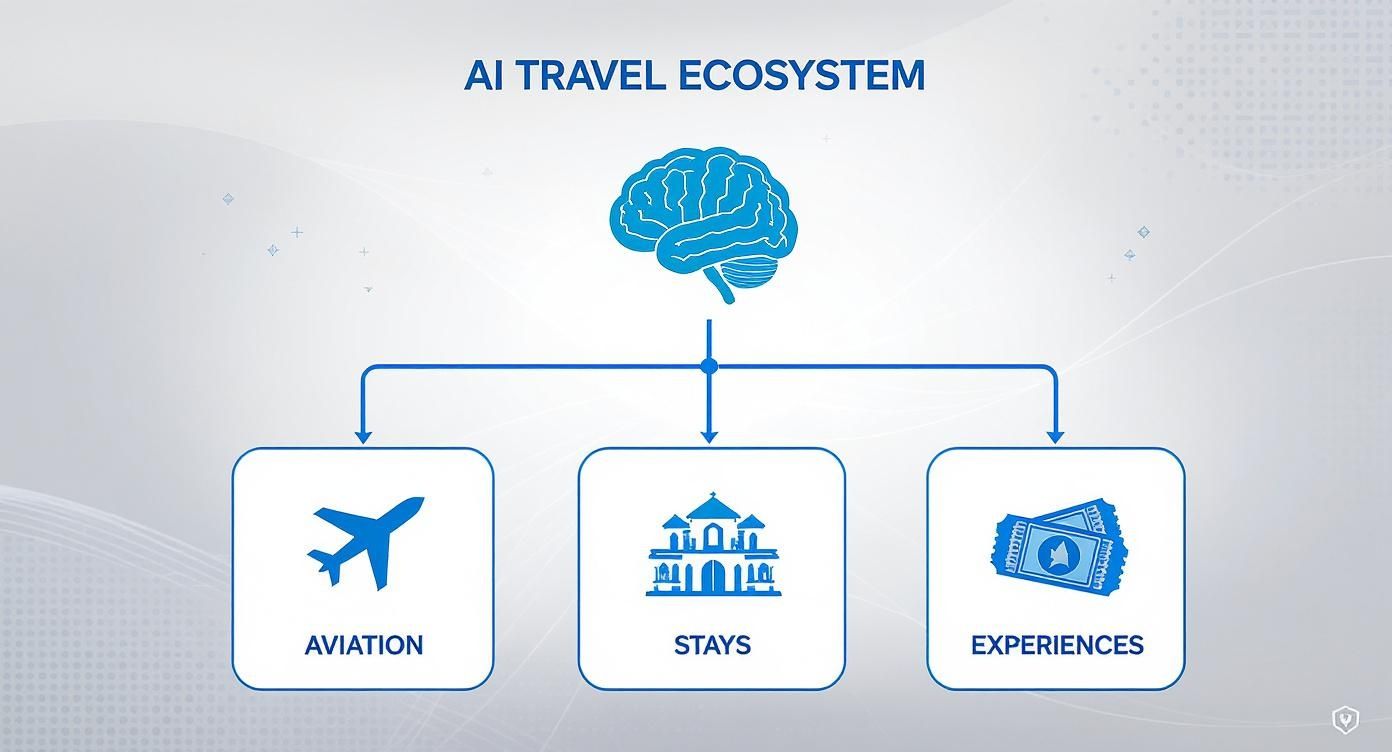 AI TRAVEL ECOSYSTEM

AVIATION

STAYS

EXPERIENCES